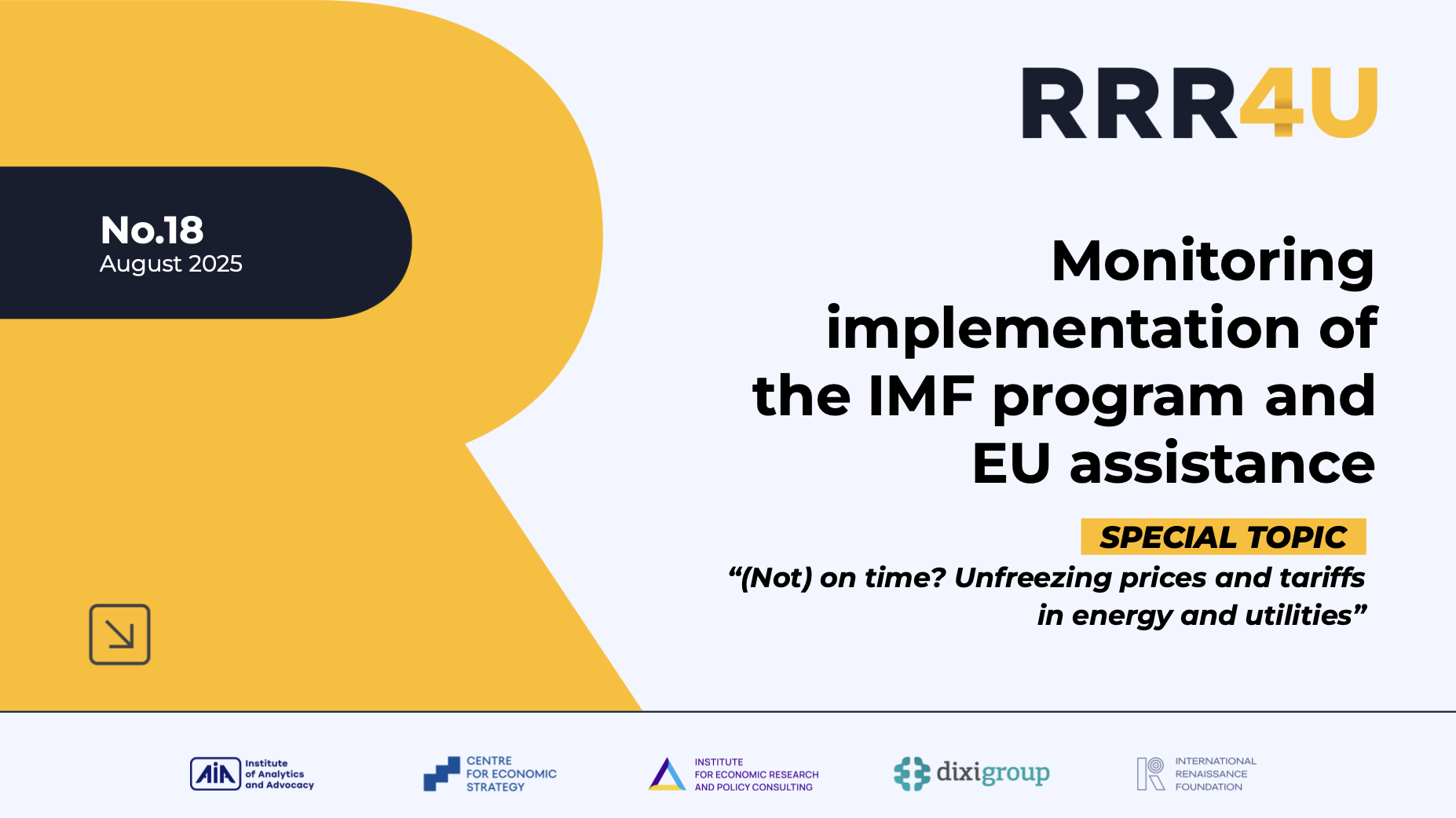 RRR4U

No.18
August 2025

Monitoring implementation of the IMF program and EU assistance

SPECIAL TOPIC

“(Not) on time? Unfreezing prices and tariffs in energy and utilities”

AIA Institute of Analytics and Advocacy

CENTRE FOR ECONOMIC STRATEGY

INSTITUTE FOR ECONOMIC RESEARCH AND POLICY CONSULTING

dixigroup

INTERNATIONAL RENAISSANCE FOUNDATION